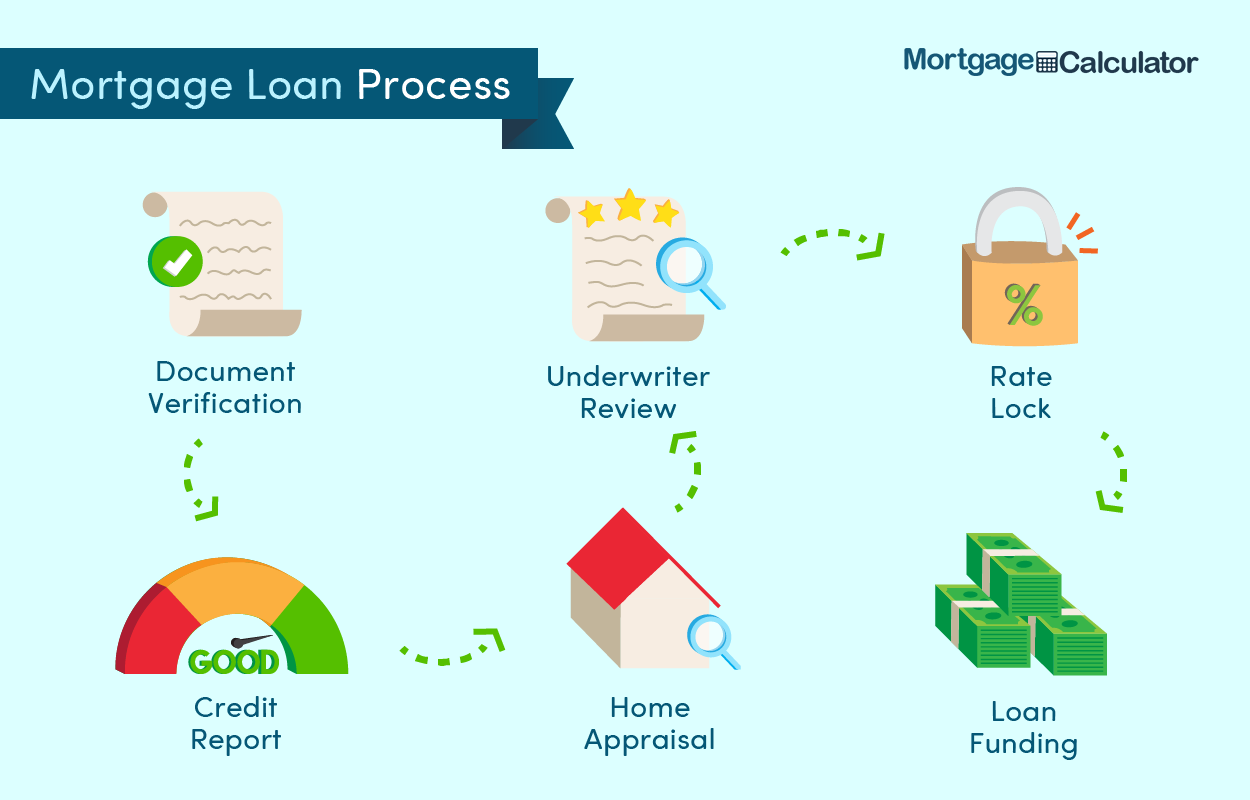 Mortgage Loan Process

MortgageCalculator

Document Verification

Underwriter Review

%

Rate Lock

GOOD

Credit Report

Home Appraisal

Loan Funding